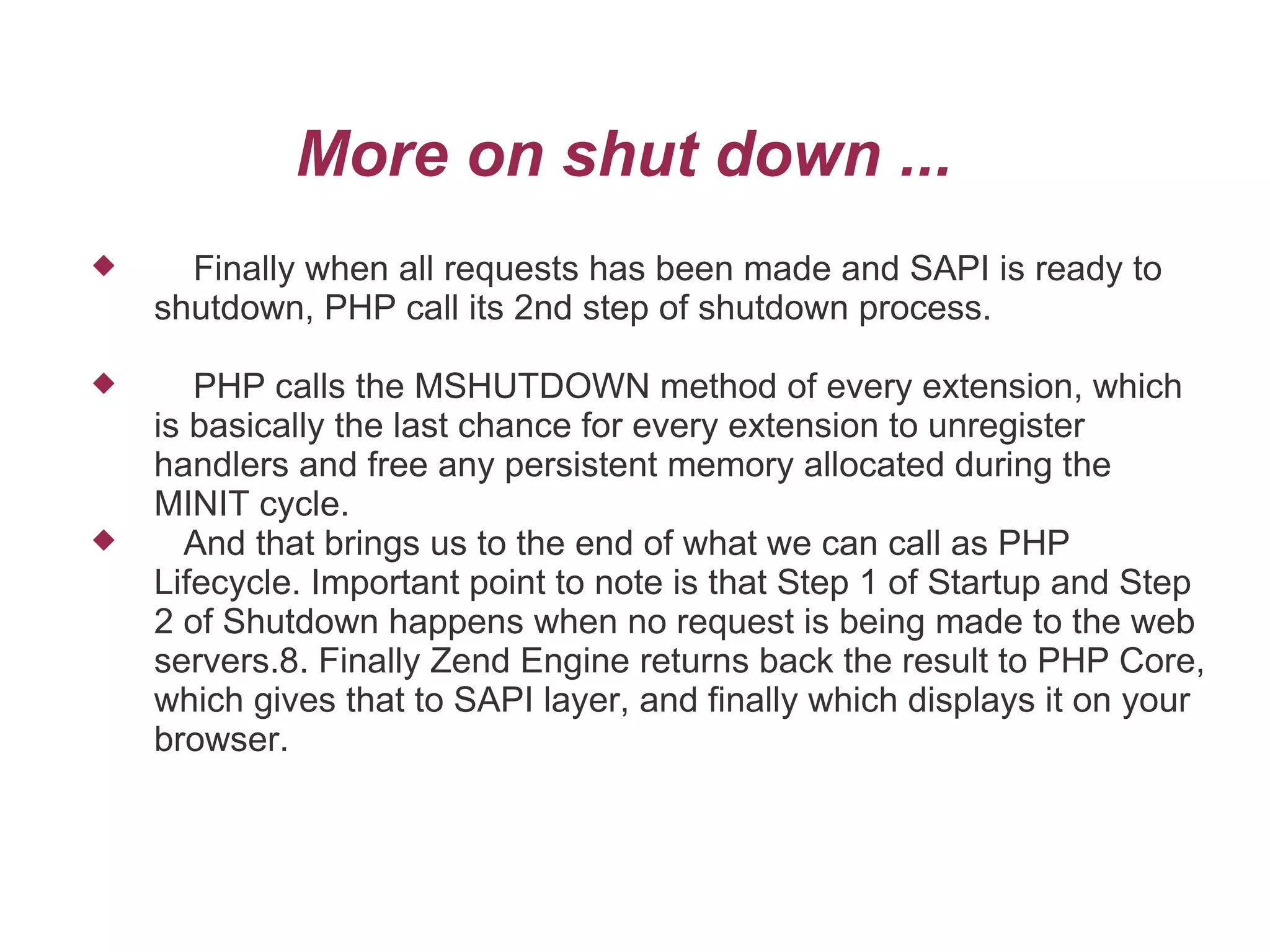 More on shut down ...

◆ Finally when all requests has been made and SAPI is ready to shutdown, PHP call its 2nd step of shutdown process.

◆ PHP calls the MSHUTDOWN method of every extension, which is basically the last chance for every extension to unregister handlers and free any persistent memory allocated during the MINIT cycle.

◆ And that brings us to the end of what we can call as PHP Lifecycle. Important point to note is that Step 1 of Startup and Step 2 of Shutdown happens when no request is being made to the web servers.8. Finally Zend Engine returns back the result to PHP Core, which gives that to SAPI layer, and finally which displays it on your browser.